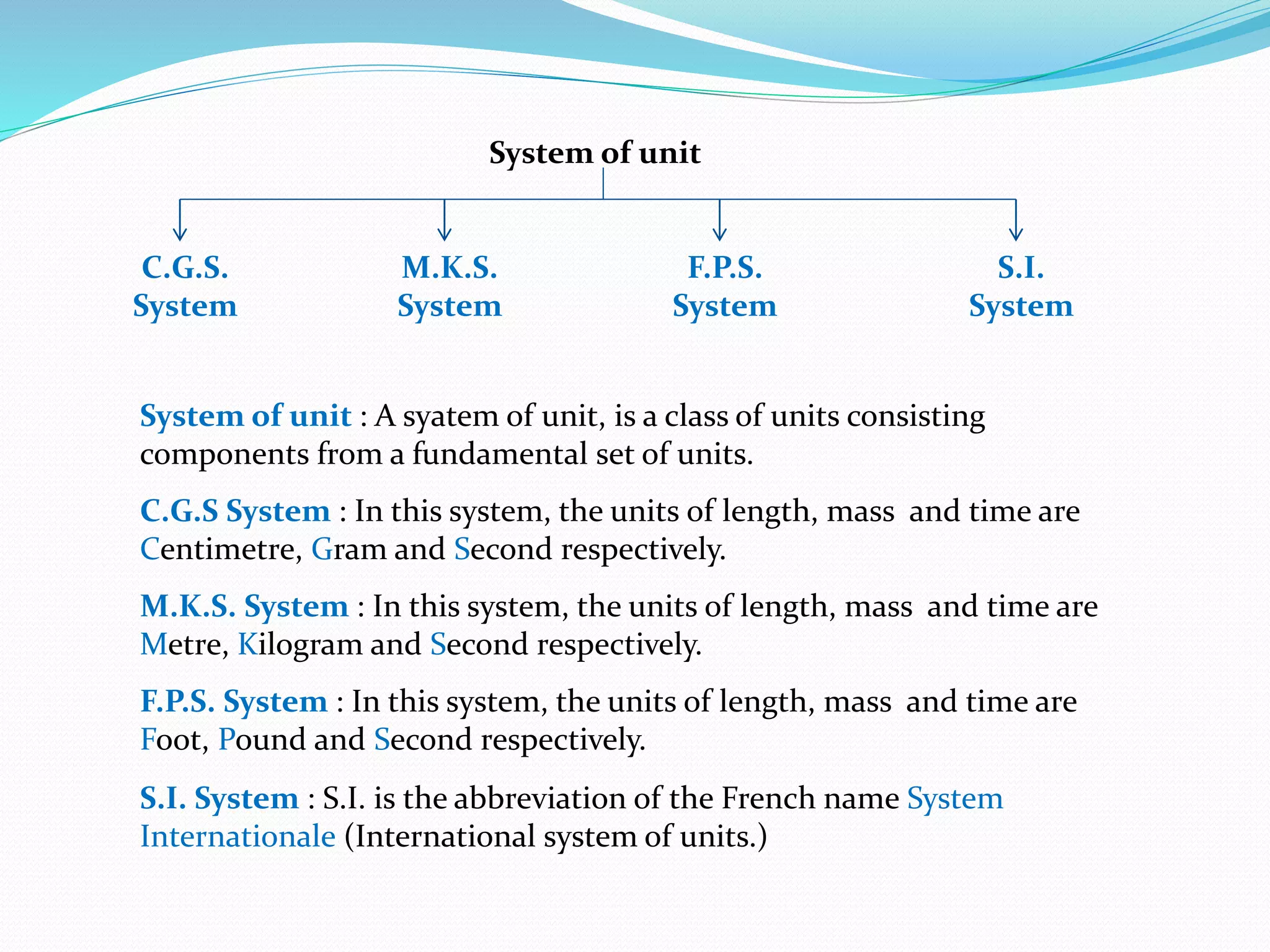 System of unit

C.G.S. System

M.K.S. System

F.P.S. System

S.I. System

System of unit : A syatem of unit, is a class of units consisting components from a fundamental set of units.

C.G.S System : In this system, the units of length, mass  and time are Centimetre, Gram and Second respectively.

M.K.S. System : In this system, the units of length, mass  and time are Metre, Kilogram and Second respectively.

F.P.S. System : In this system, the units of length, mass  and time are Foot, Pound and Second respectively.

S.I. System : S.I. is the abbreviation of the French name System Internationale (International system of units.)